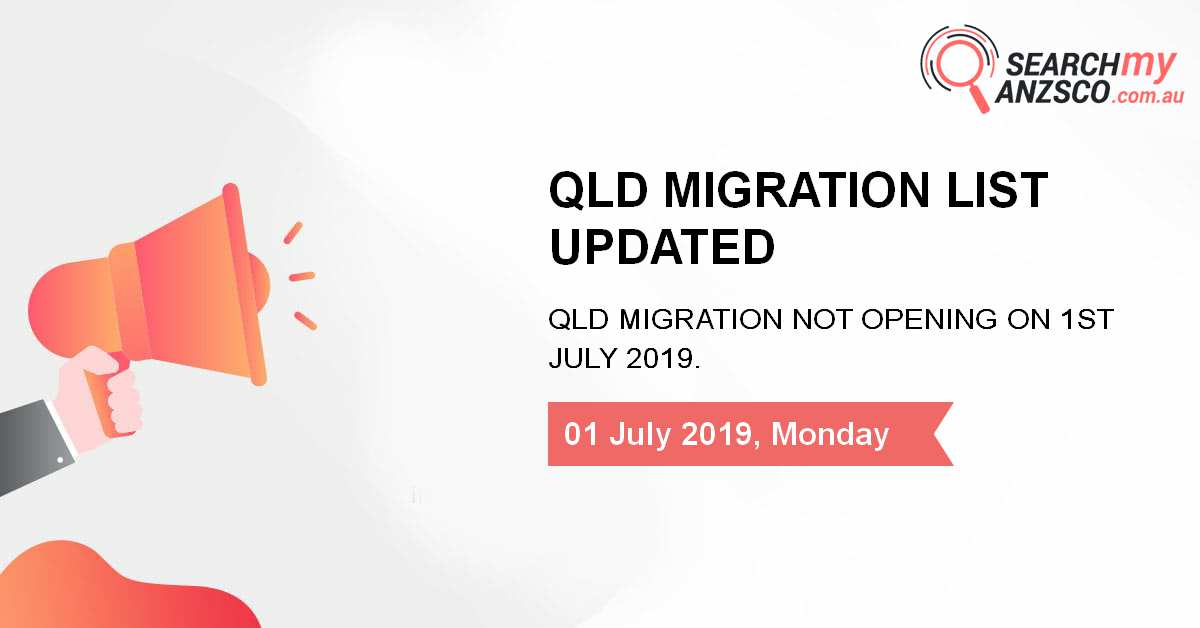 SEARCHmy ANZSCO.com.au

QLD MIGRATION LIST UPDATED

QLD MIGRATION NOT OPENING ON 1ST JULY 2019.

01 July 2019, Monday